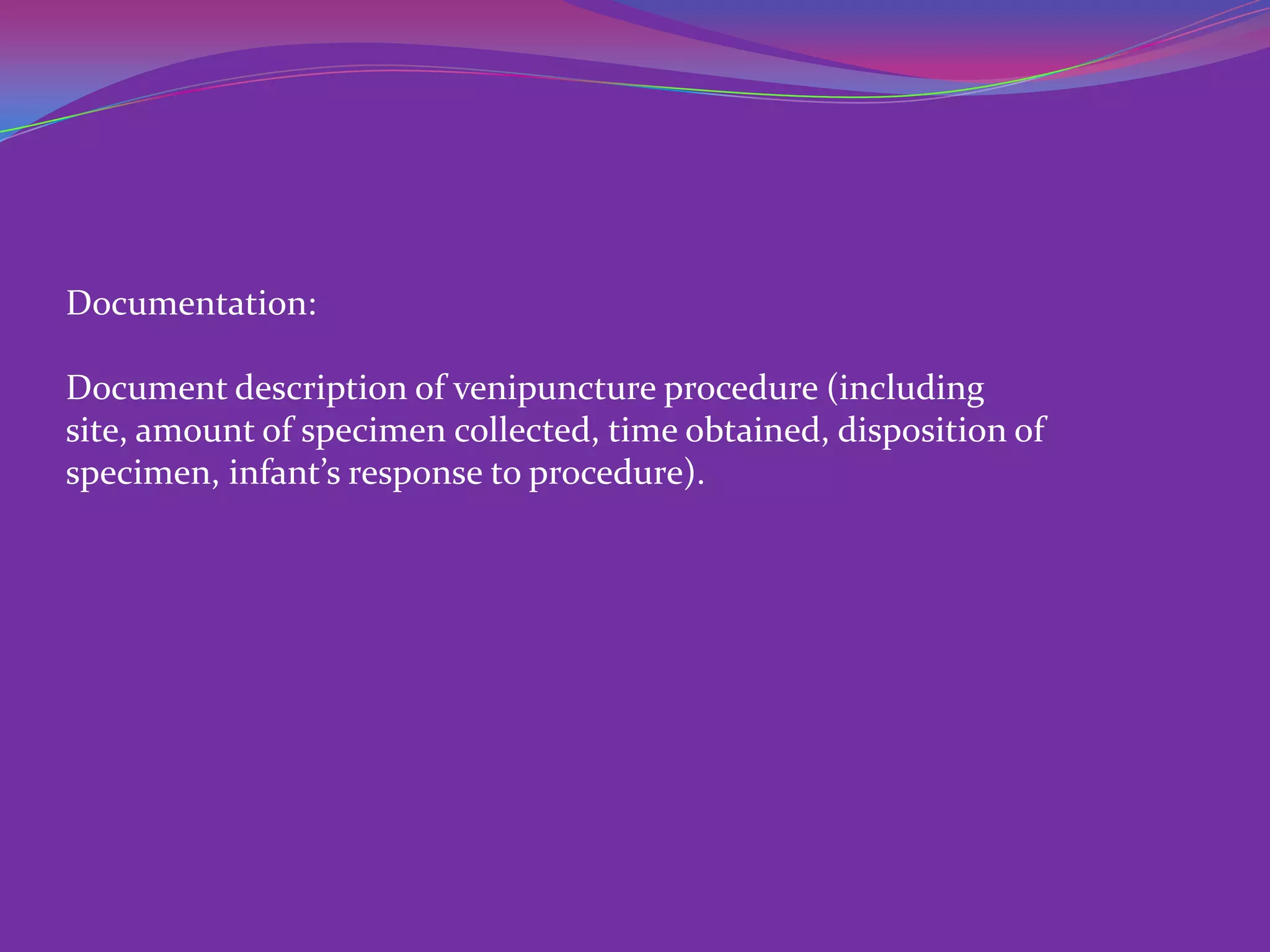 Documentation:

Document description of venipuncture procedure (including site, amount of specimen collected, time obtained, disposition of specimen, infant’s response to procedure).